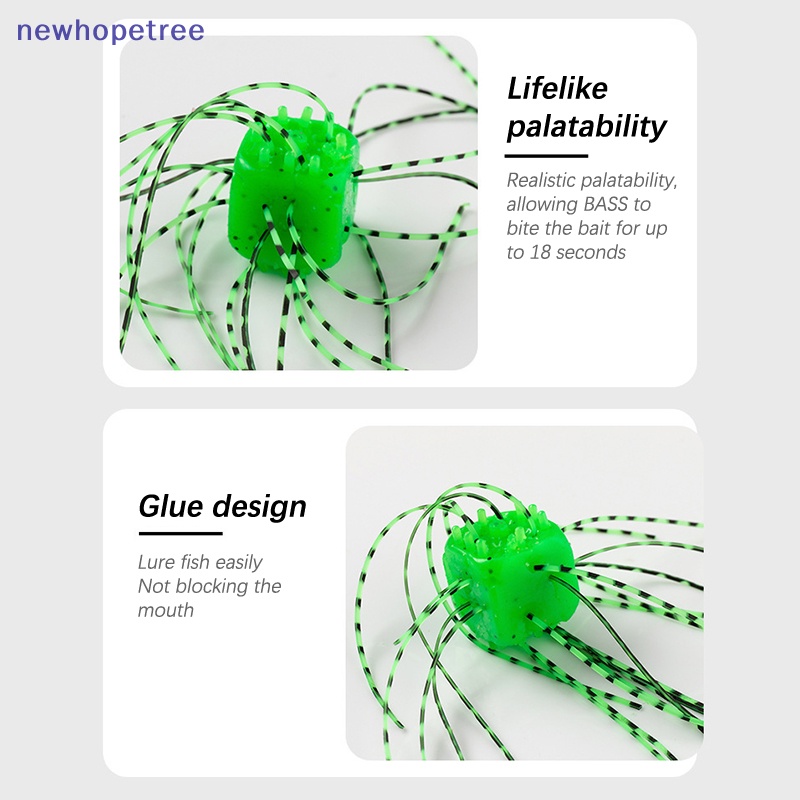 newhopetree

Lifelike palatability

Realistic palatability, allowing BASS to bite the bait for up to 18 seconds

Glue design

Lure fish easily
Not blocking the mouth